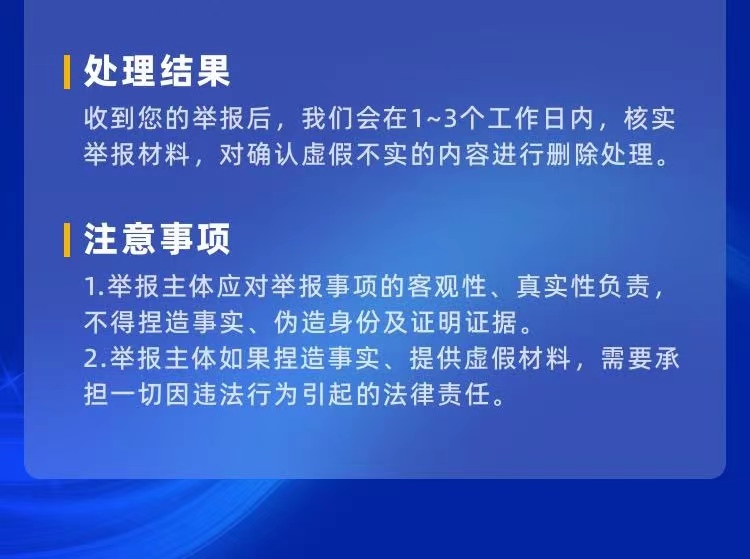 处理结果

收到您的举报后，我们会在1~3个工作日内，核实举报材料，对确认虚假不实的内容进行删除处理。

注意事项

1.举报主体应对举报事项的客观性、真实性负责，不得捏造事实、伪造身份及证明证据。
2.举报主体如果捏造事实、提供虚假材料，需要承担一切因违法行为引起的法律责任。